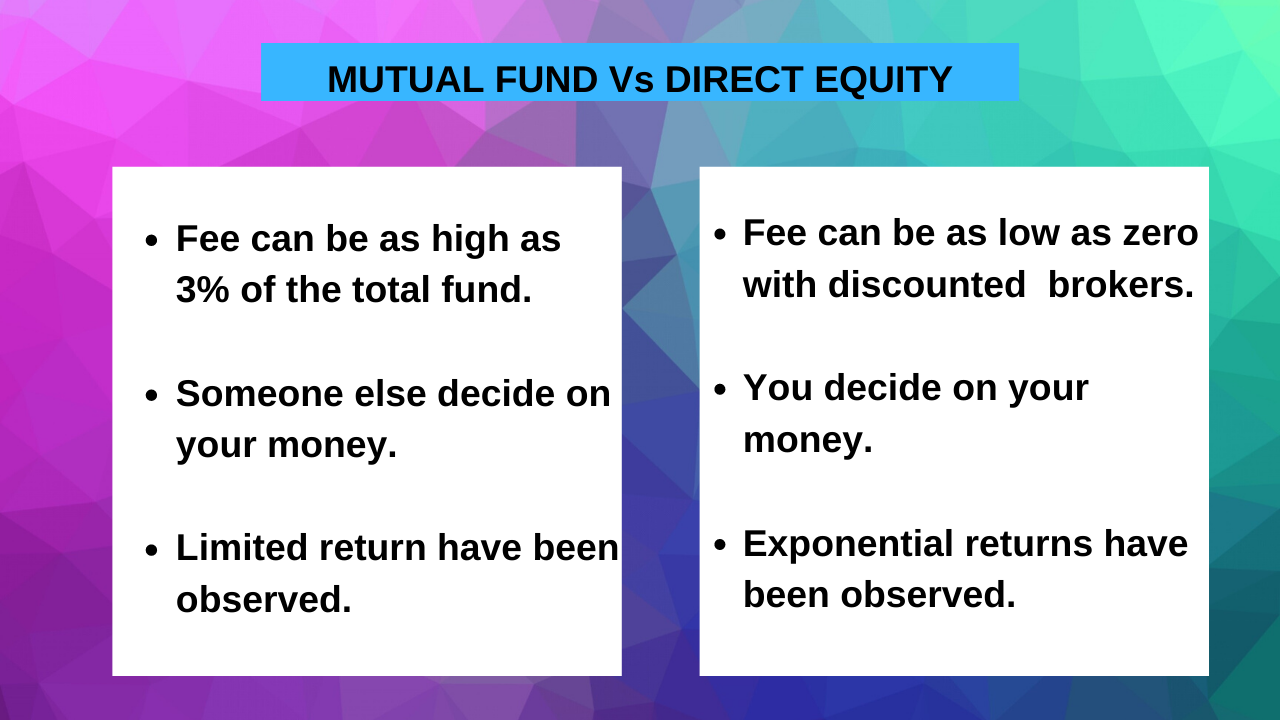 MUTUAL FUND Vs DIRECT EQUITY

- Fee can be as high as 3% of the total fund.
- Someone else decide on your money.
- Limited return have been observed.

- Fee can be as low as zero with discounted brokers.
- You decide on your money.
- Exponential returns have been observed.